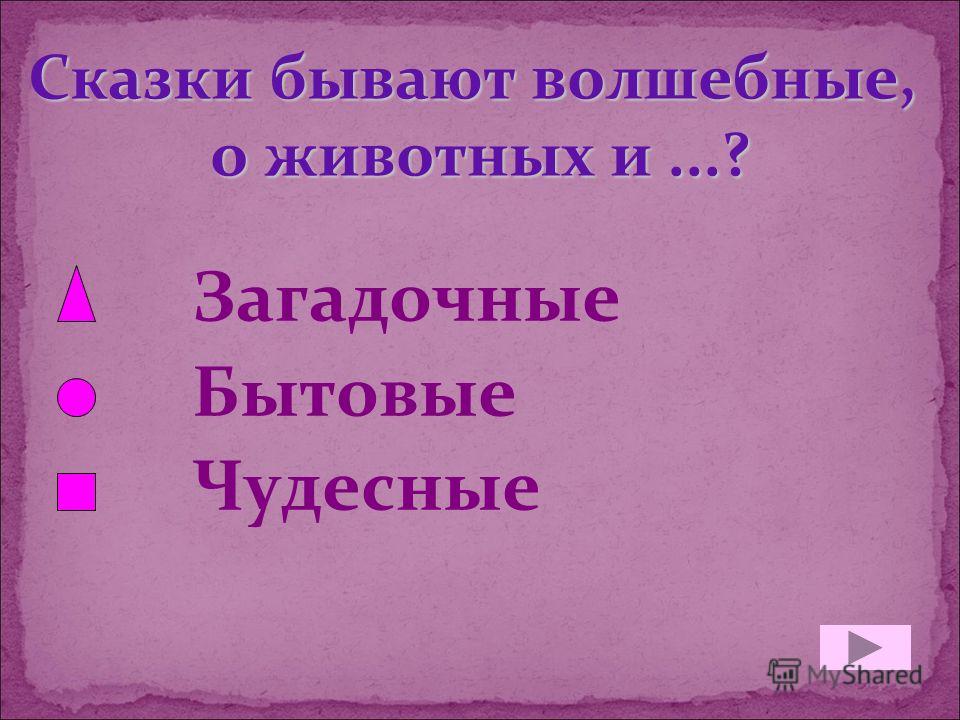 Сказки бывают волшебные, о животных и …?

Загадочные
Бытовые
Чудесные

MyShared